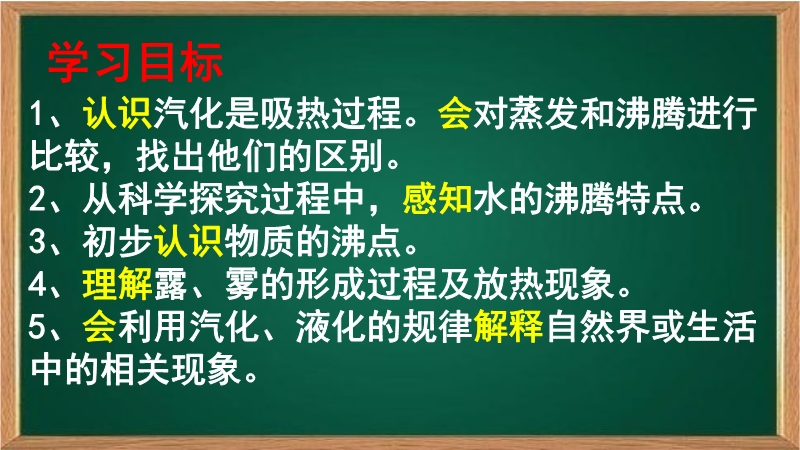 学习目标

1、认识汽化是吸热过程。会对蒸发和沸腾进行比较，找出他们的区别。

2、从科学探究过程中，感知水的沸腾特点。

3、初步认识物质的沸点。

4、理解露、雾的形成过程及放热现象。

5、会利用汽化、液化的规律解释自然界或生活中的相关现象。